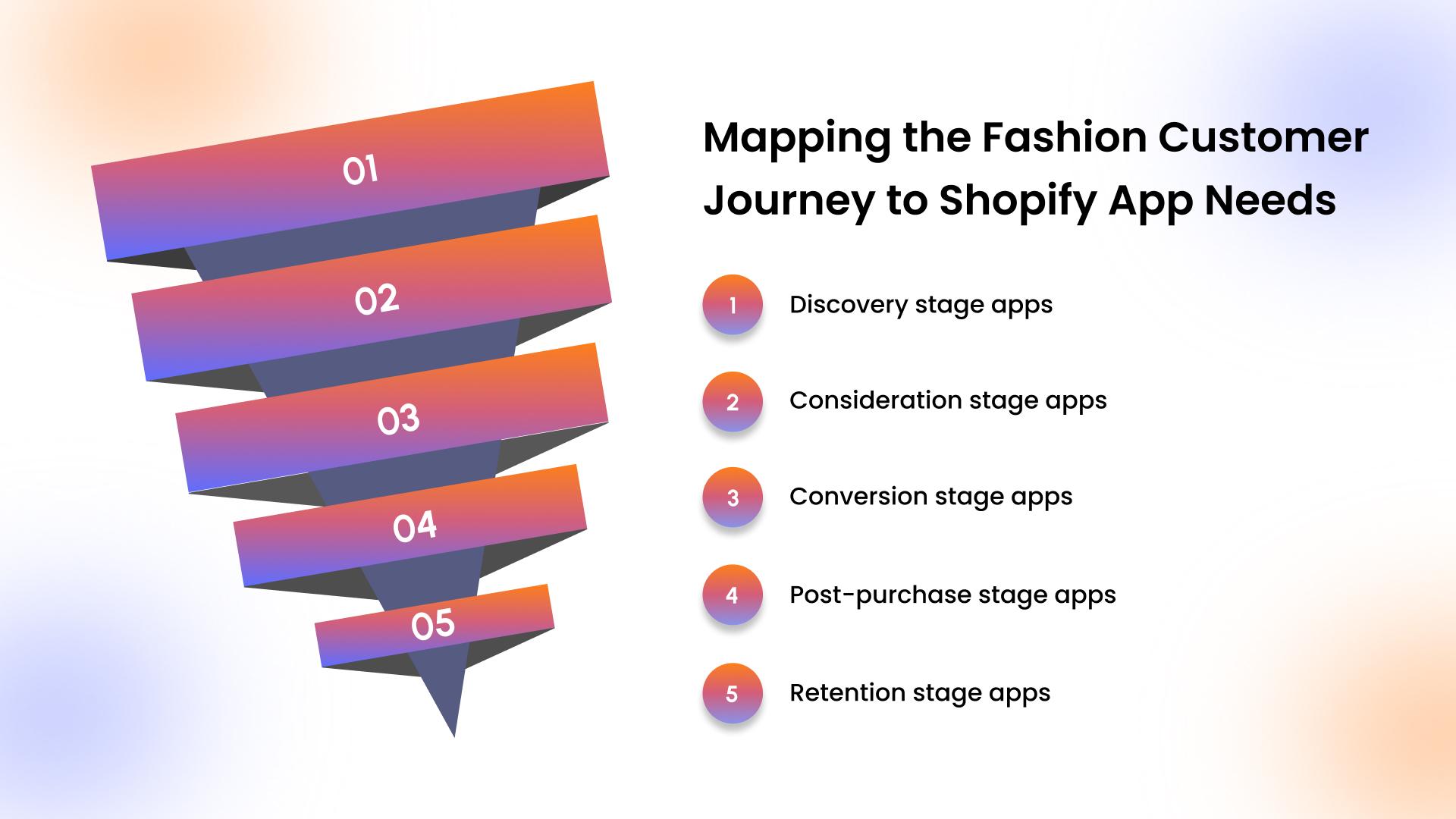 01
02
03
04
05

Mapping the Fashion Customer Journey to Shopify App Needs

1 Discovery stage apps

2 Consideration stage apps

3 Conversion stage apps

4 Post-purchase stage apps

5 Retention stage apps